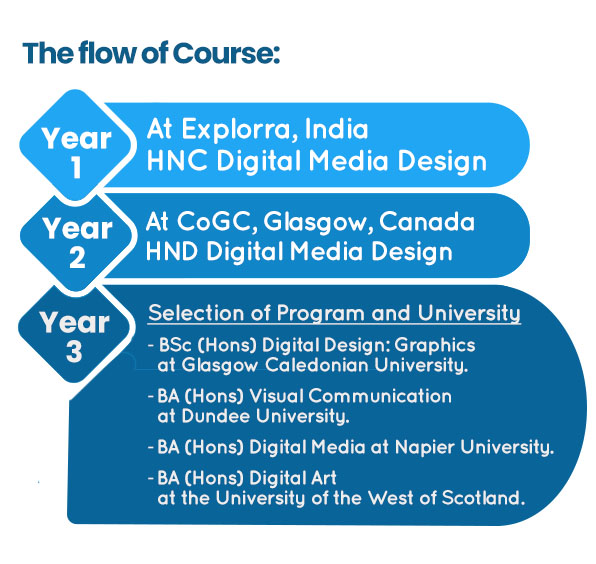 The flow of Course:

Year 1

At Explorra, India
HNC Digital Media Design

Year 2

At CoGC, Glasgow, Canada
HND Digital Media Design

Year 3

Selection of Program and University

- BSc (Hons) Digital Design: Graphics at Glasgow Caledonian University.

- BA (Hons) Visual Communication at Dundee University.

- BA (Hons) Digital Media at Napier University.

- BA (Hons) Digital Art at the University of the West of Scotland.